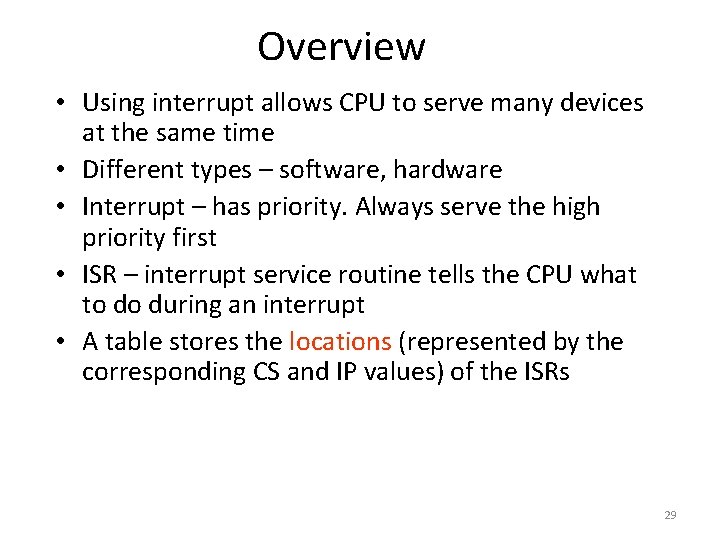 Overview

• Using interrupt allows CPU to serve many devices at the same time
• Different types – software, hardware
• Interrupt – has priority. Always serve the high priority first
• ISR – interrupt service routine tells the CPU what to do during an interrupt
• A table stores the locations (represented by the corresponding CS and IP values) of the ISRs

29